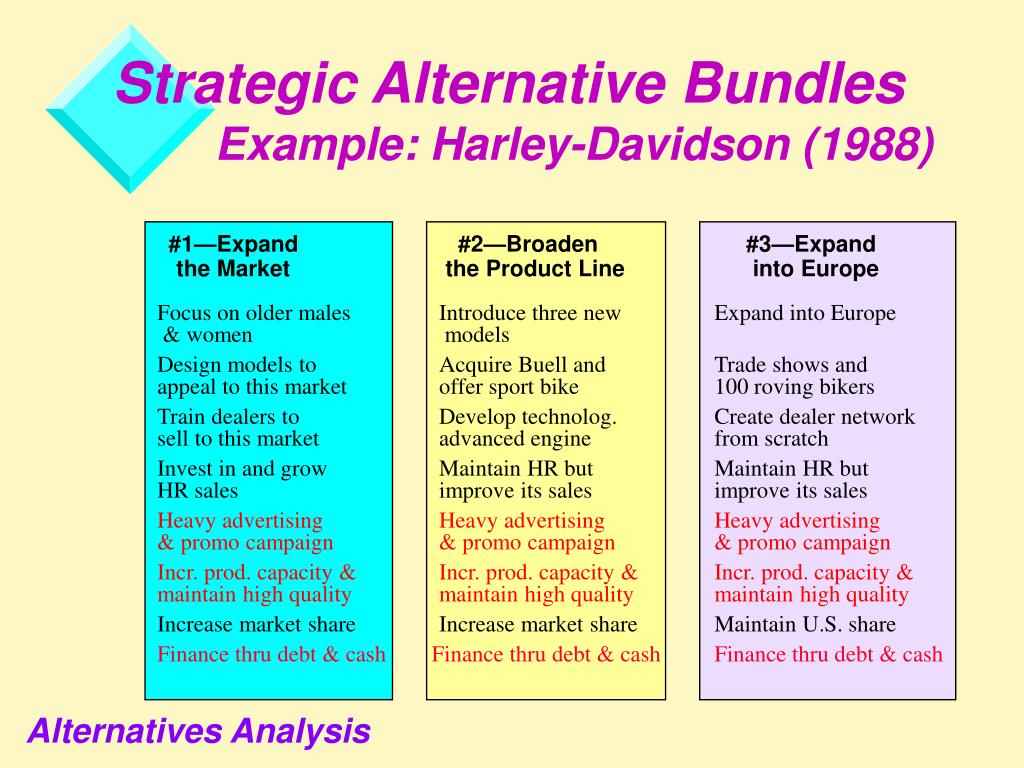 Strategic Alternative Bundles
Example: Harley-Davidson (1988)

#1—Expand the Market

Focus on older males & women

Design models to appeal to this market

Train dealers to sell to this market

Invest in and grow HR sales

Heavy advertising & promo campaign

Incr. prod. capacity & maintain high quality

Increase market share

Finance thru debt & cash

#2—Broaden the Product Line

Introduce three new models

Acquire Buell and offer sport bike

Develop technolog. advanced engine

Maintain HR but improve its sales

Heavy advertising & promo campaign

Incr. prod. capacity & maintain high quality

Increase market share

Finance thru debt & cash

#3—Expand into Europe

Expand into Europe

Trade shows and 100 roving bikers

Create dealer network from scratch

Maintain HR but improve its sales

Heavy advertising & promo campaign

Incr. prod. capacity & maintain high quality

Maintain U.S. share

Finance thru debt & cash

Alternatives Analysis